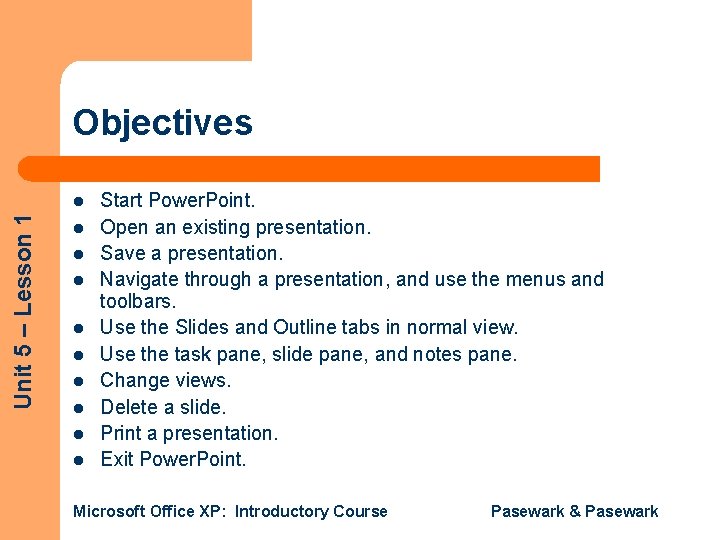 Unit 5 – Lesson 1

Objectives

- Start PowerPoint.
- Open an existing presentation.
- Save a presentation.
- Navigate through a presentation, and use the menus and toolbars.
- Use the Slides and Outline tabs in normal view.
- Use the task pane, slide pane, and notes pane.
- Change views.
- Delete a slide.
- Print a presentation.
- Exit PowerPoint.

Microsoft Office XP: Introductory Course

Pasewark & Pasewark